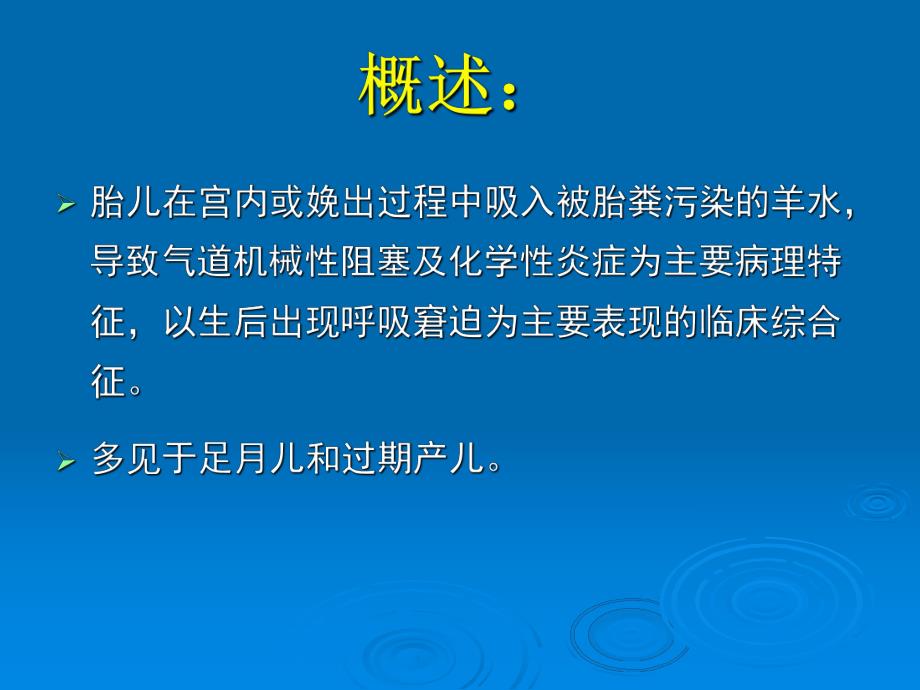 概述：

➢ 胎儿在宫内或娩出过程中吸入被胎粪污染的羊水，导致气道机械性阻塞及化学性炎症为主要病理特征，以生后出现呼吸窘迫为主要表现的临床综合征。

➢ 多见于足月儿和过期产儿。